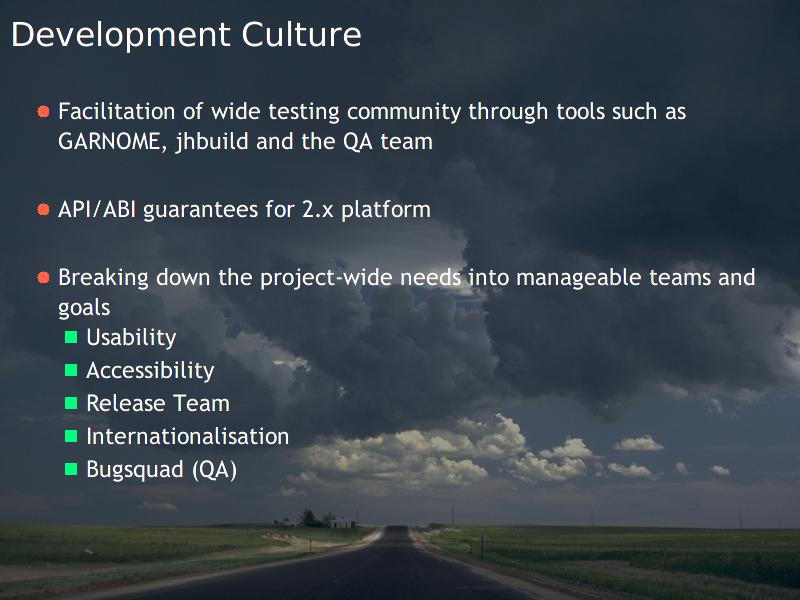 Development Culture

- Facilitation of wide testing community through tools such as GARNOME, jhbuild and the QA team

- API/ABI guarantees for 2.x platform

- Breaking down the project-wide needs into manageable teams and goals
  - Usability
  - Accessibility
  - Release Team
  - Internationalisation
  - Bugsquad (QA)